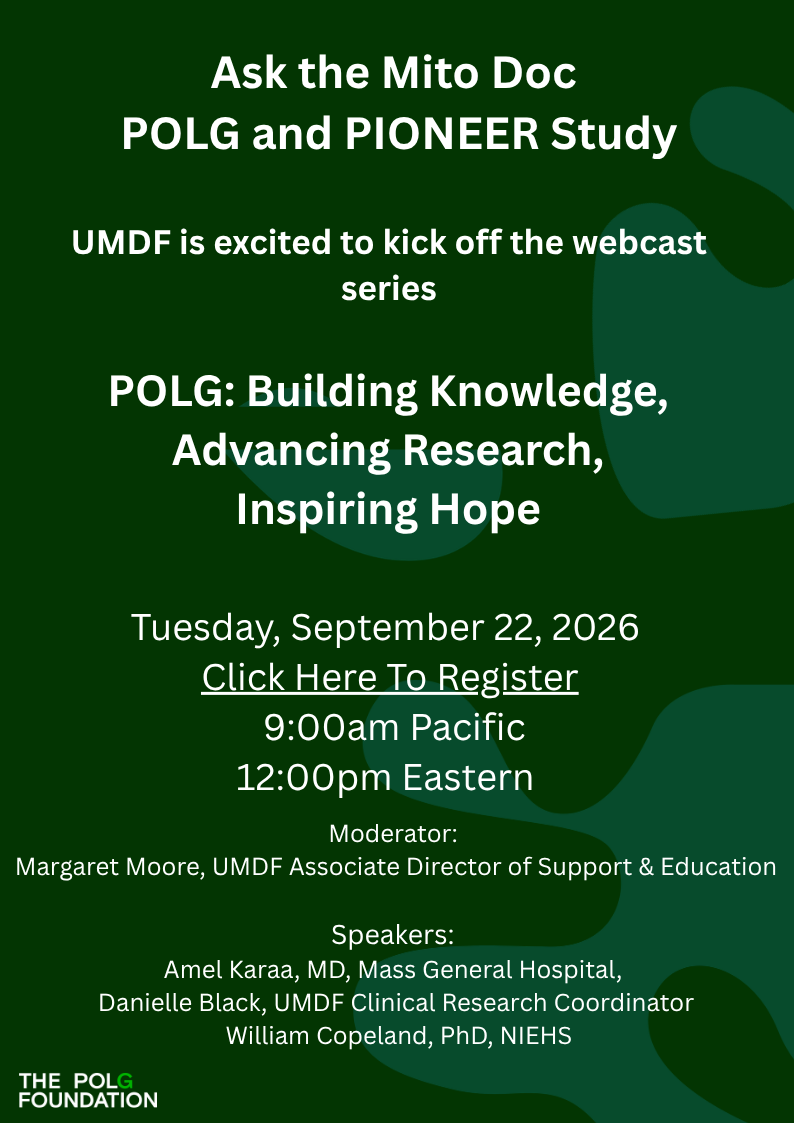 Ask the Mito Doc
POLG and PIONEER Study

UMDF is excited to kick off the webcast series

POLG: Building Knowledge, Advancing Research, Inspiring Hope

Tuesday, September 22, 2026
Click Here To Register
9:00am Pacific
12:00pm Eastern

Moderator:
Margaret Moore, UMDF Associate Director of Support & Education

Speakers:
Amel Karaa, MD, Mass General Hospital,
Danielle Black, UMDF Clinical Research Coordinator
William Copeland, PhD, NIEHS

THE POLG FOUNDATION